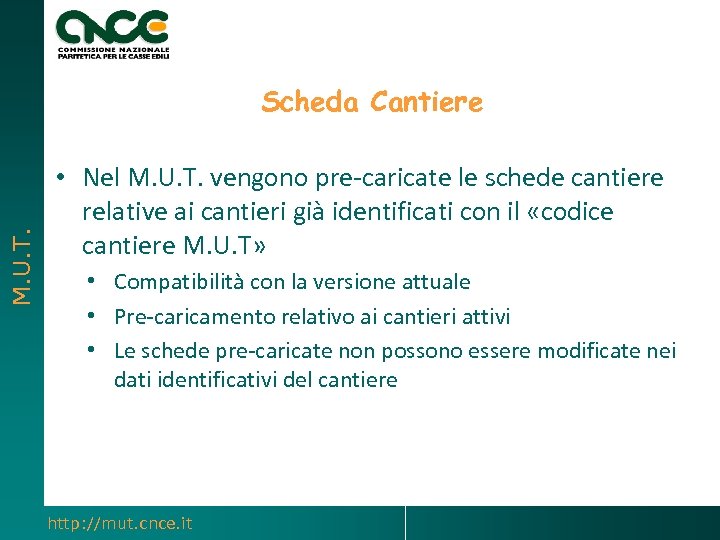 CNCE
COMMISSIONE NAZIONALE PARITETICA PER LE CASSE EDILI

M.U.T.

Scheda Cantiere

• Nel M.U.T. vengono pre-caricate le schede cantiere relative ai cantieri già identificati con il «codice cantiere M.U.T»
  • Compatibilità con la versione attuale
  • Pre-caricamento relativo ai cantieri attivi
  • Le schede pre-caricate non possono essere modificate nei dati identificativi del cantiere

http://mut.cnce.it